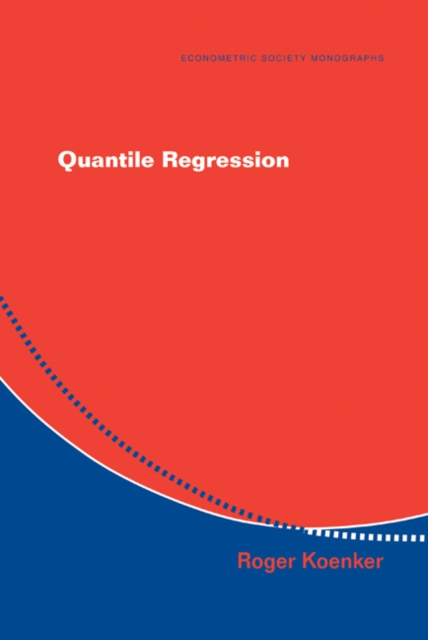 ECONOMETRIC SOCIETY MONOGRAPHS

Quantile Regression

Roger Koenker